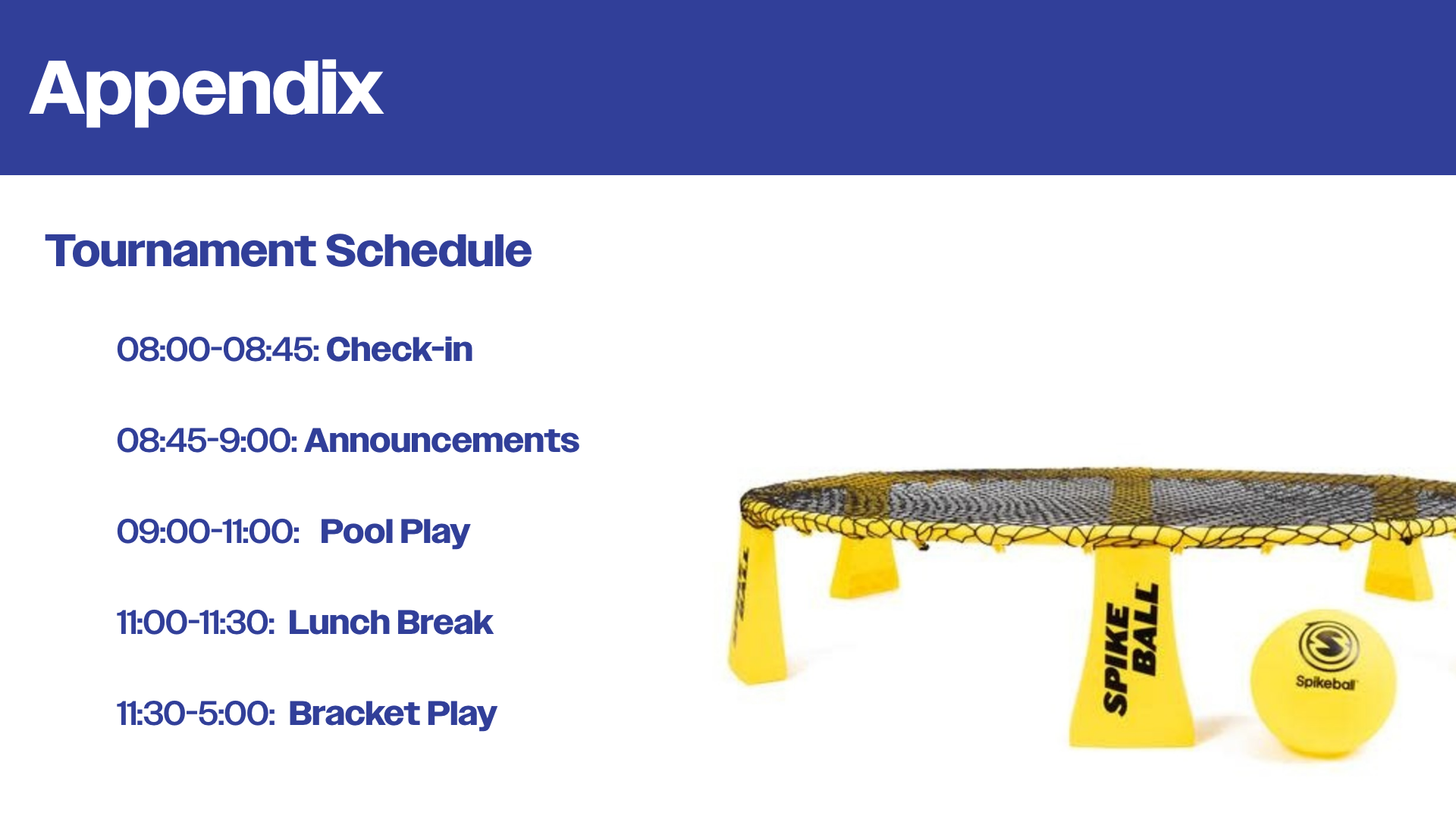 Appendix

Tournament Schedule

08:00-08:45: Check-in

08:45-9:00: Announcements

09:00-11:00: Pool Play

11:00-11:30: Lunch Break

11:30-5:00: Bracket Play

SPIKE BALL

Spikeball